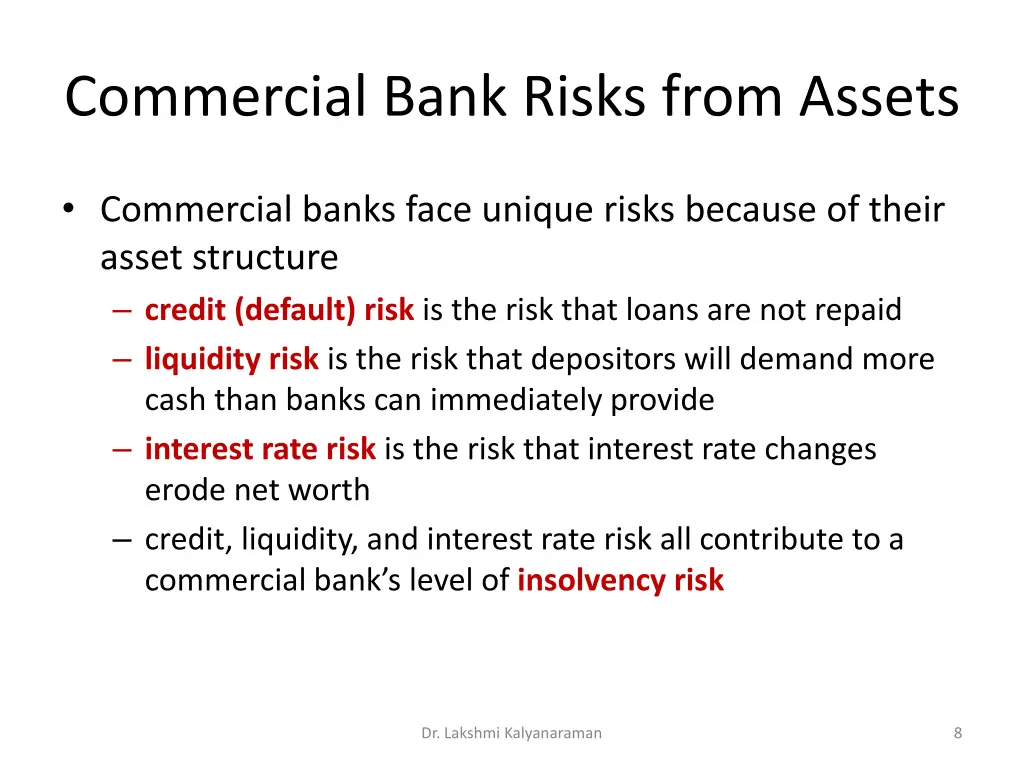 Commercial Bank Risks from Assets

• Commercial banks face unique risks because of their asset structure
– credit (default) risk is the risk that loans are not repaid
– liquidity risk is the risk that depositors will demand more cash than banks can immediately provide
– interest rate risk is the risk that interest rate changes erode net worth
– credit, liquidity, and interest rate risk all contribute to a commercial bank's level of insolvency risk

Dr. Lakshmi Kalyanaraman

8